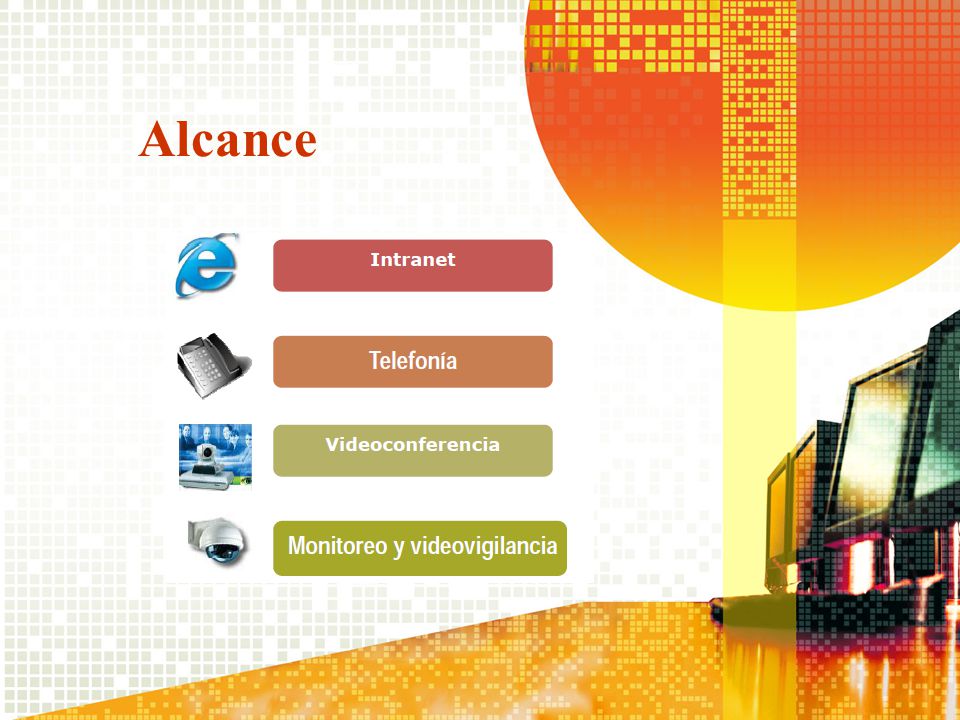 Alcance

Intranet

Telefonía

Videoconferencia

Monitoreo y videovigilancia